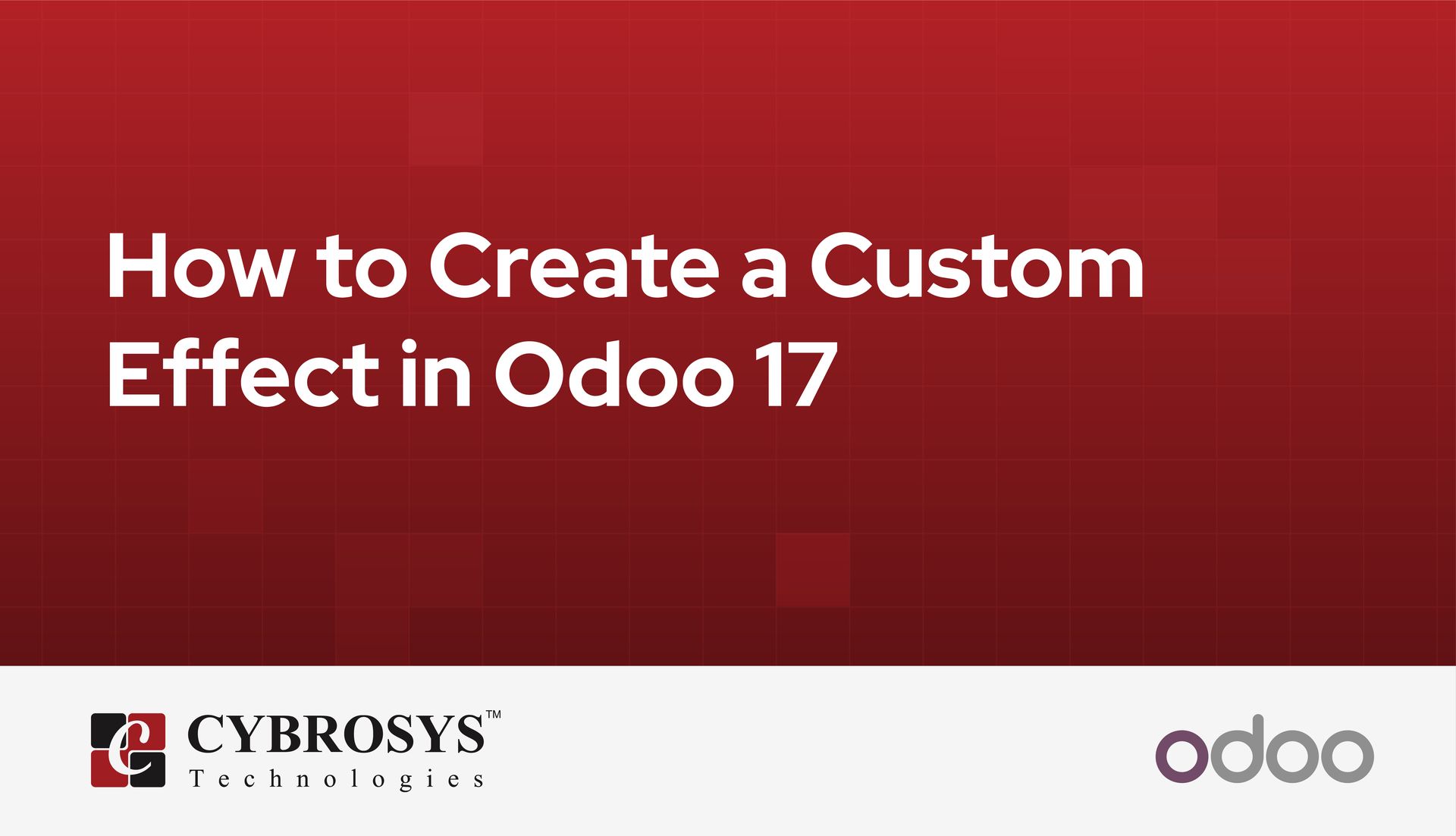 How to Create a Custom Effect in Odoo 17

CYBROSYS™
Technologies

odoo